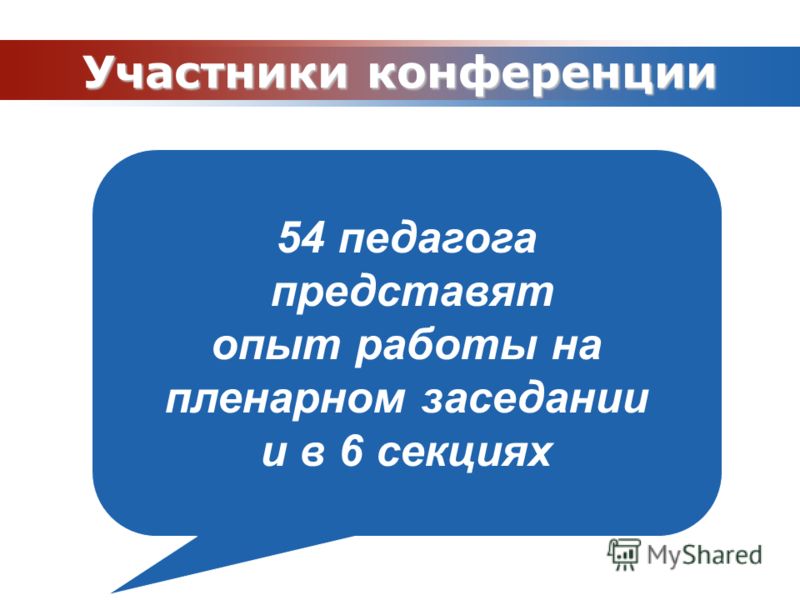 Участники конференции

54 педагога представят опыт работы на пленарном заседании и в 6 секциях

MyShared